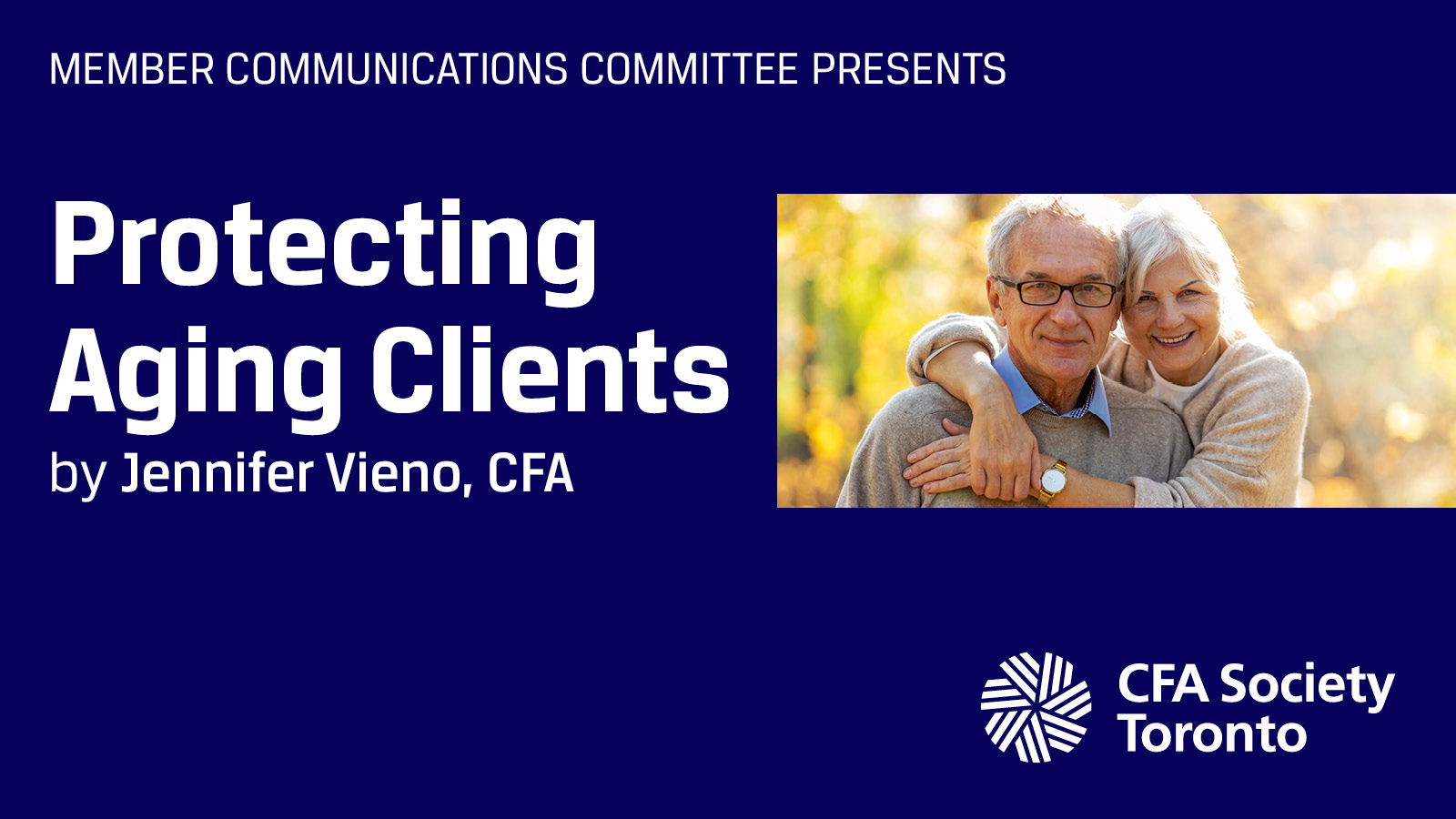 MEMBER COMMUNICATIONS COMMITTEE PRESENTS

Protecting Aging Clients
by Jennifer Vieno, CFA

CFA Society Toronto